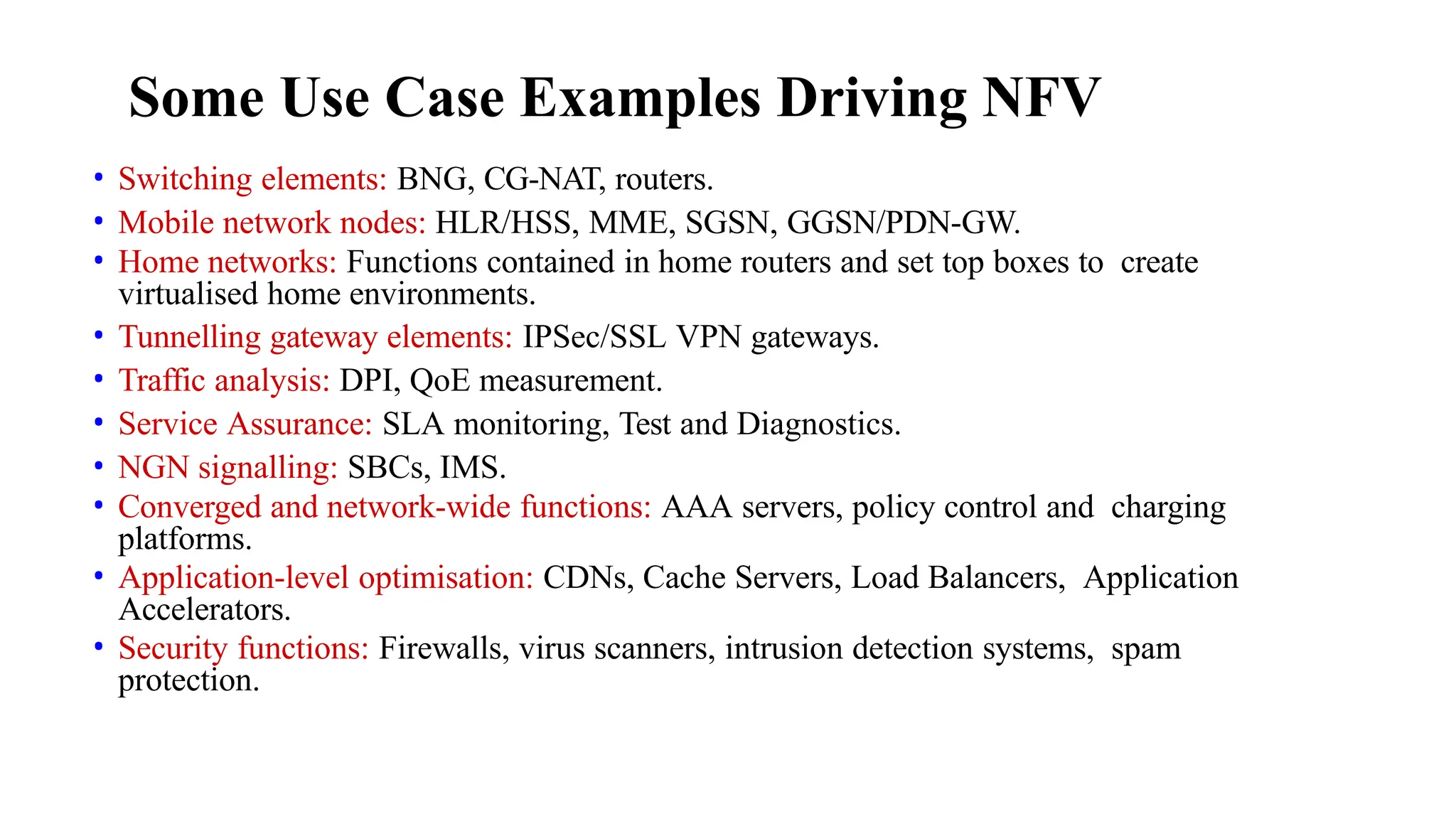 Some Use Case Examples Driving NFV

• Switching elements: BNG, CG-NAT, routers.
• Mobile network nodes: HLR/HSS, MME, SGSN, GGSN/PDN-GW.
• Home networks: Functions contained in home routers and set top boxes to create virtualised home environments.
• Tunnelling gateway elements: IPSec/SSL VPN gateways.
• Traffic analysis: DPI, QoE measurement.
• Service Assurance: SLA monitoring, Test and Diagnostics.
• NGN signalling: SBCs, IMS.
• Converged and network-wide functions: AAA servers, policy control and charging platforms.
• Application-level optimisation: CDNs, Cache Servers, Load Balancers, Application Accelerators.
• Security functions: Firewalls, virus scanners, intrusion detection systems, spam protection.